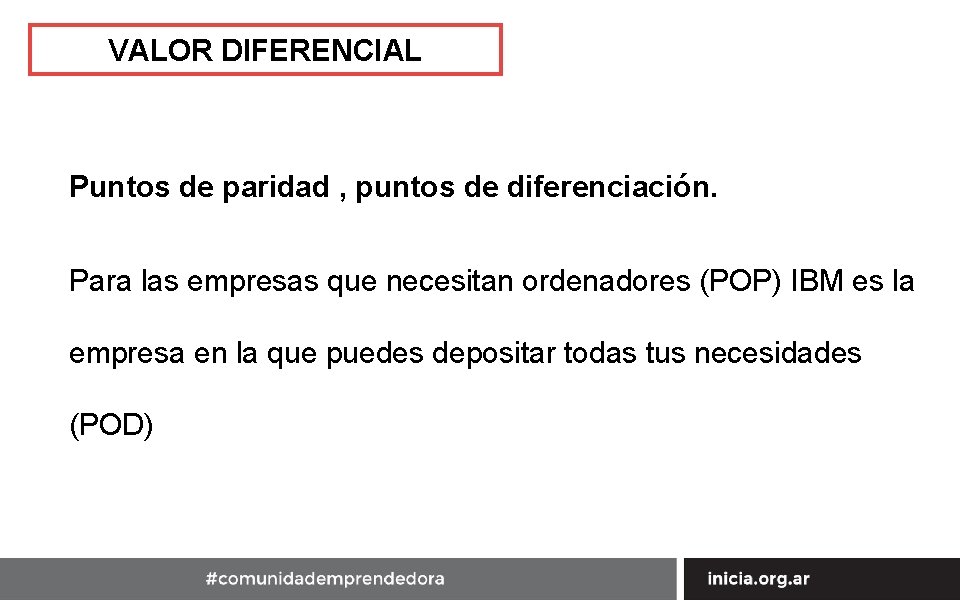 VALOR DIFERENCIAL

Puntos de paridad , puntos de diferenciación.

Para las empresas que necesitan ordenadores (POP) IBM es la empresa en la que puedes depositar todas tus necesidades (POD)

#comunidademprendedora

inicia.org.ar